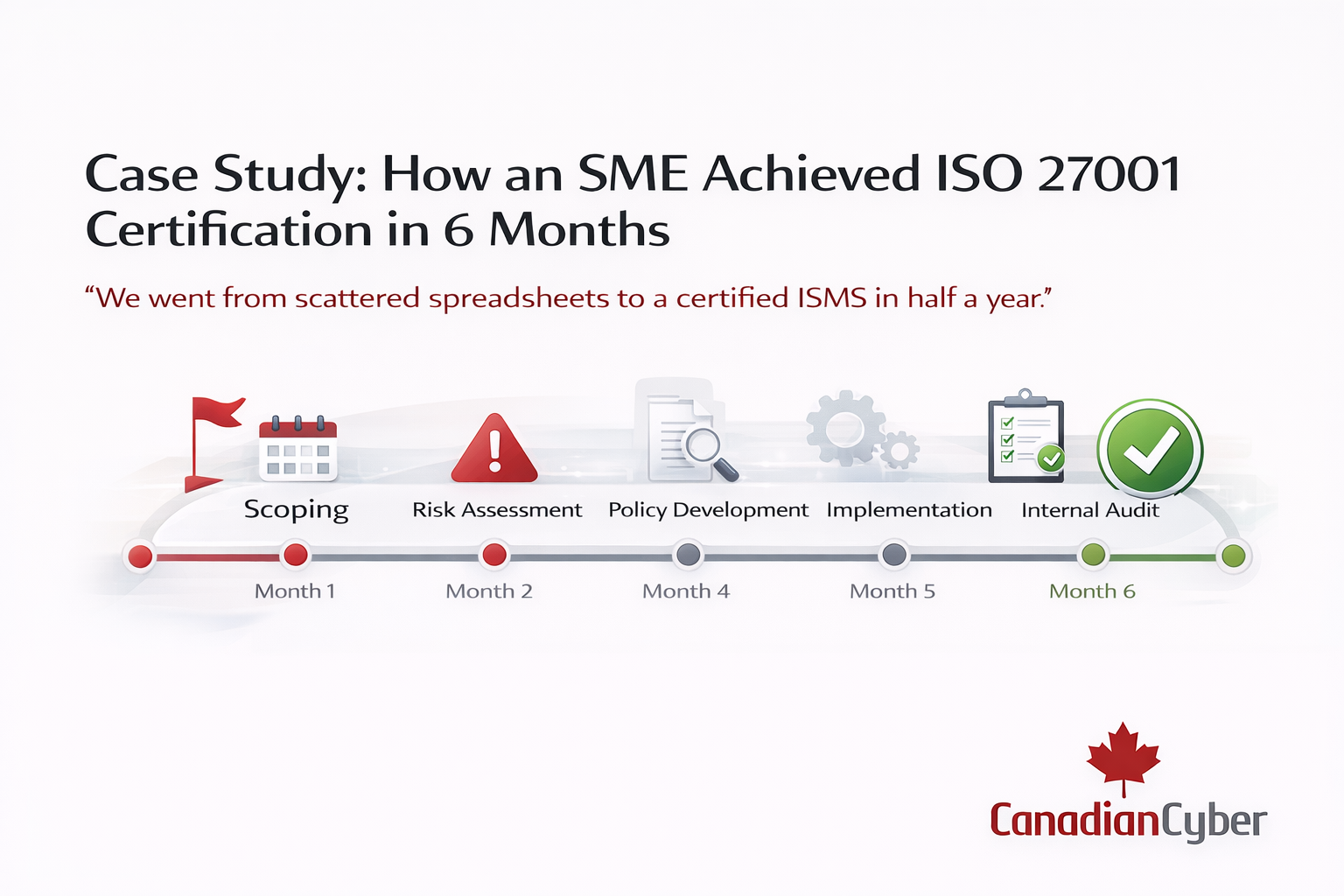 Case Study: How an SME Achieved ISO 27001 Certification in 6 Months

“We went from scattered spreadsheets to a certified ISMS in half a year.”

Scoping
Risk Assessment
Policy Development
Implementation
Internal Audit

Month 1
Month 2
Month 4
Month 5
Month 6

CanadianCyber